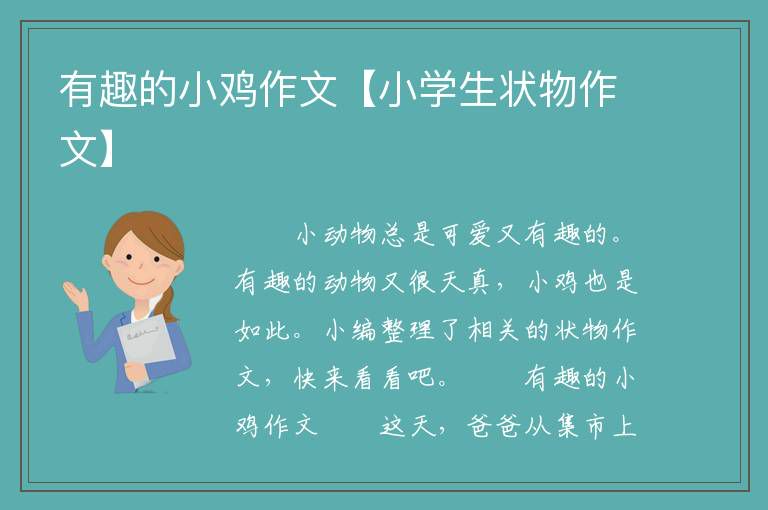 有趣的小鸡作文【小学生状物作文】

小动物总是可爱又有趣的。有趣的动物又很天真，小鸡也是如此。小编整理了相关的状物作文，快来看看吧。　有趣的小鸡作文　这天，爸爸从集市上